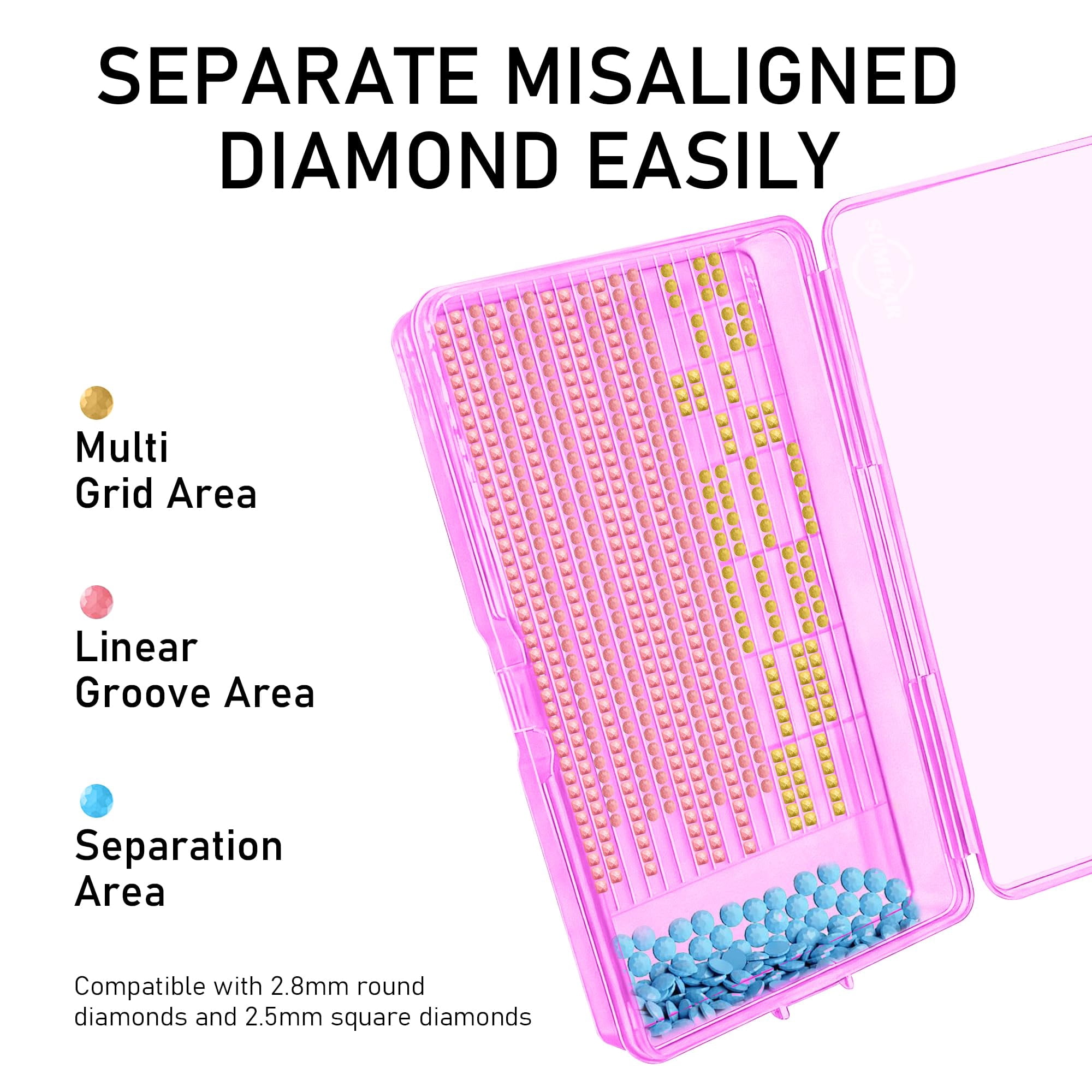 SEPARATE MISALIGNED DIAMOND EASILY

Multi
Grid Area

Linear
Groove Area

Separation
Area

Compatible with 2.8mm round diamonds and 2.5mm square diamonds